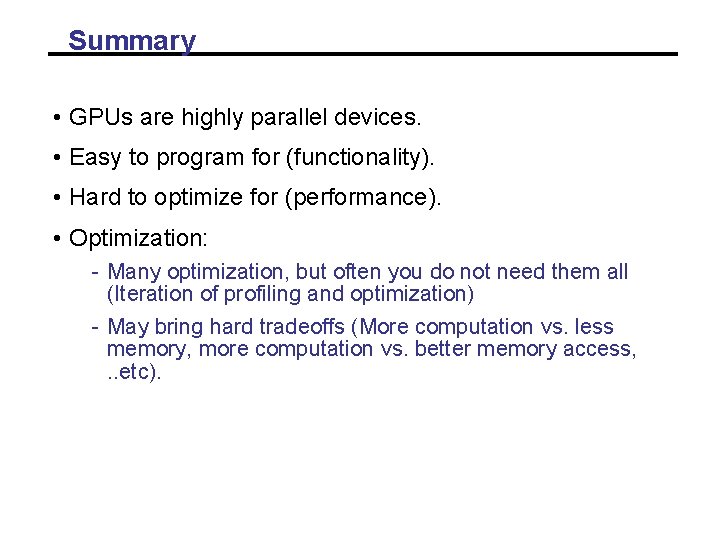 Summary

• GPUs are highly parallel devices.

• Easy to program for (functionality).

• Hard to optimize for (performance).

• Optimization:

- Many optimization, but often you do not need them all (Iteration of profiling and optimization)

- May bring hard tradeoffs (More computation vs. less memory, more computation vs. better memory access, ..etc).